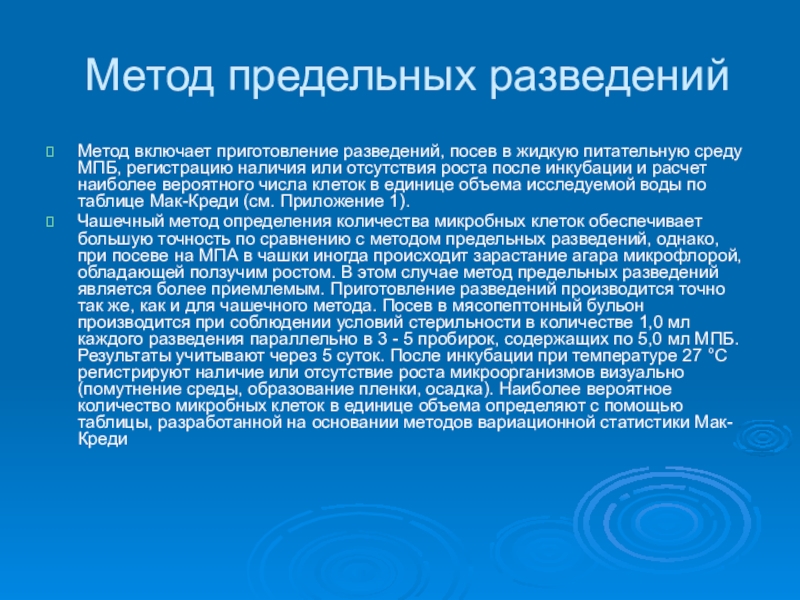 Метод предельных разведений

Метод включает приготовление разведений, посев в жидкую питательную среду МПБ, регистрацию наличия или отсутствия роста после инкубации и расчет наиболее вероятного числа клеток в единице объема исследуемой воды по таблице Мак-Креди (см. Приложение 1).

Чашечный метод определения количества микробных клеток обеспечивает большую точность по сравнению с методом предельных разведений, однако, при посеве на МПА в чашки иногда происходит зарастание агара микрофлорой, обладающей ползучим ростом. В этом случае метод предельных разведений является более приемлемым. Приготовление разведений производится точно так же, как и для чашечного метода. Посев в мясопептонный бульон производится при соблюдении условий стерильности в количестве 1,0 мл каждого разведения параллельно в 3 - 5 пробирок, содержащих по 5,0 мл МПБ. Результаты учитывают через 5 суток. После инкубации при температуре 27 °С регистрируют наличие или отсутствие роста микроорганизмов визуально (помутнение среды, образование пленки, осадка). Наиболее вероятное количество микробных клеток в единице объема определяют с помощью таблицы, разработанной на основании методов вариационной статистики Мак-Креди